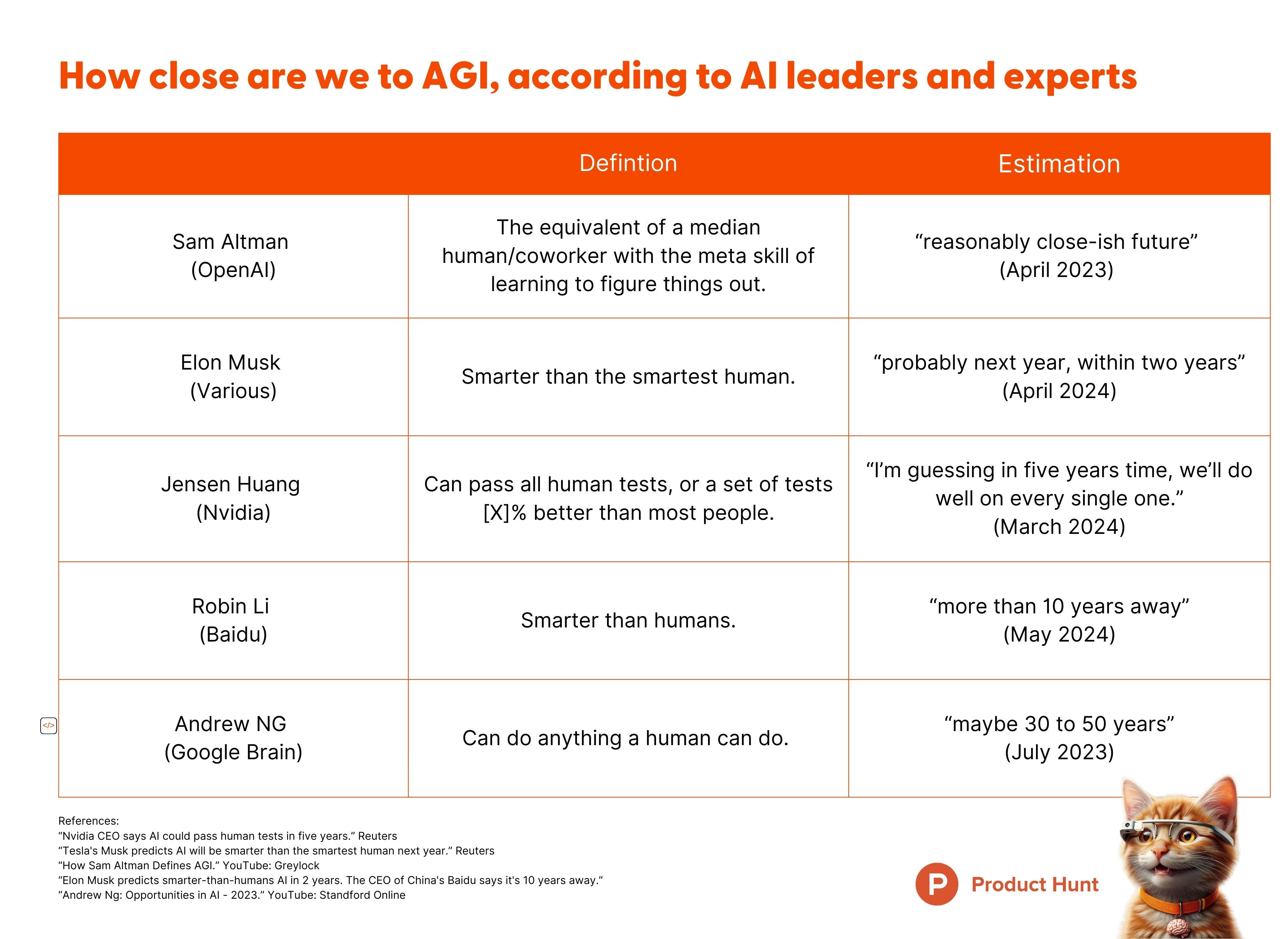 How close are we to AGI, according to AI leaders and experts

| | Defintion | Estimation |
|---|---|---|
| Sam Altman (OpenAI) | The equivalent of a median human/coworker with the meta skill of learning to figure things out. | “reasonably close-ish future” (April 2023) |
| Elon Musk (Various) | Smarter than the smartest human. | “probably next year, within two years” (April 2024) |
| Jensen Huang (Nvidia) | Can pass all human tests, or a set of tests [X]% better than most people. | “I’m guessing in five years time, we’ll do well on every single one.” (March 2024) |
| Robin Li (Baidu) | Smarter than humans. | “more than 10 years away” (May 2024) |
| Andrew NG (Google Brain) | Can do anything a human can do. | “maybe 30 to 50 years” (July 2023) |

</>

References:
“Nvidia CEO says AI could pass human tests in five years.” Reuters
“Tesla's Musk predicts AI will be smarter than the smartest human next year.” Reuters
“How Sam Altman Defines AGI.” YouTube: Greylock
“Elon Musk predicts smarter-than-humans AI in 2 years. The CEO of China's Baidu says it's 10 years away.”
“Andrew Ng: Opportunities in AI - 2023.” YouTube: Standford Online

P Product Hunt